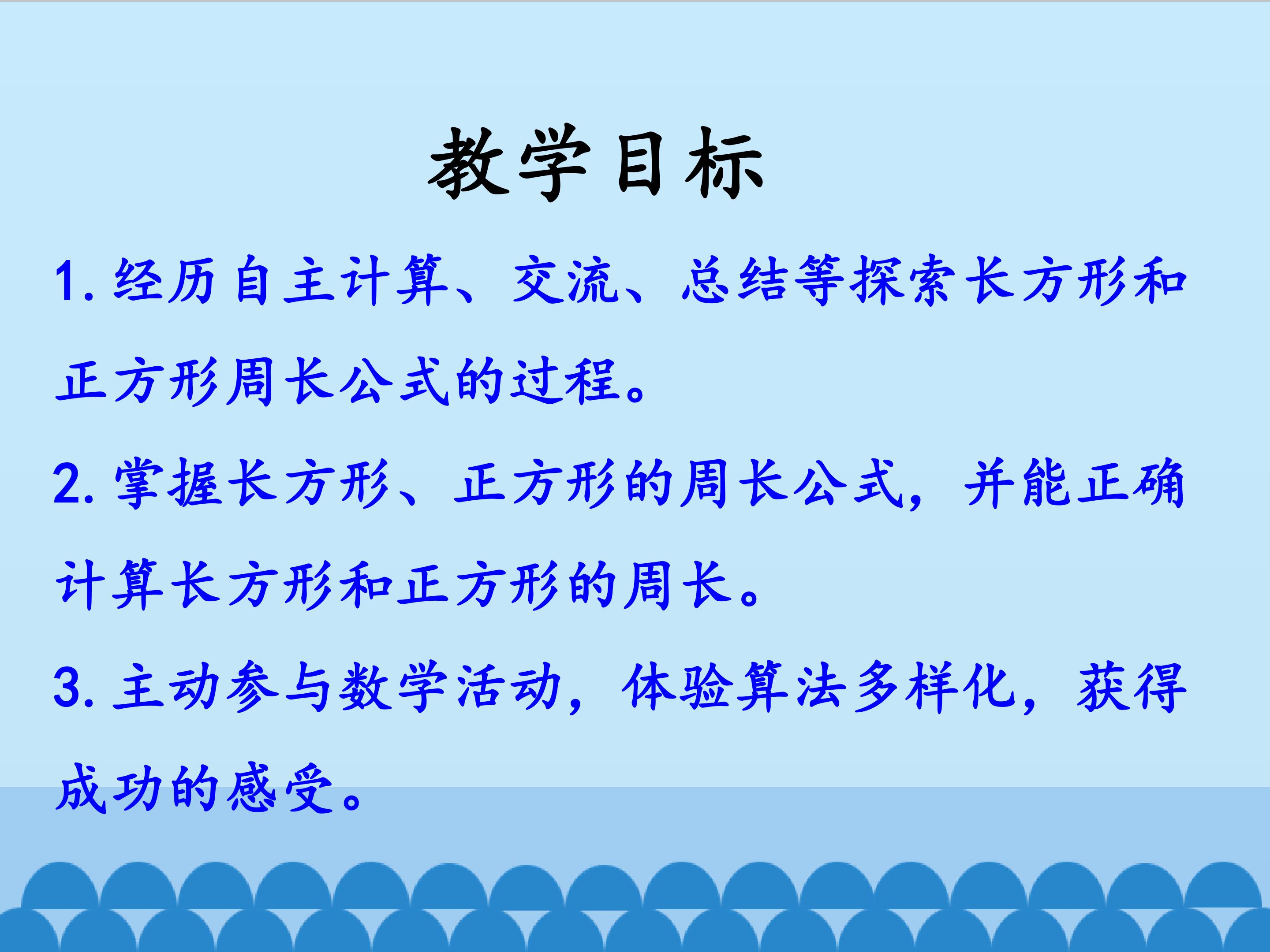 教学目标

1. 经历自主计算、交流、总结等探索长方形和正方形周长公式的过程。

2. 掌握长方形、正方形的周长公式，并能正确计算长方形和正方形的周长。

3. 主动参与数学活动，体验算法多样化，获得成功的感受。